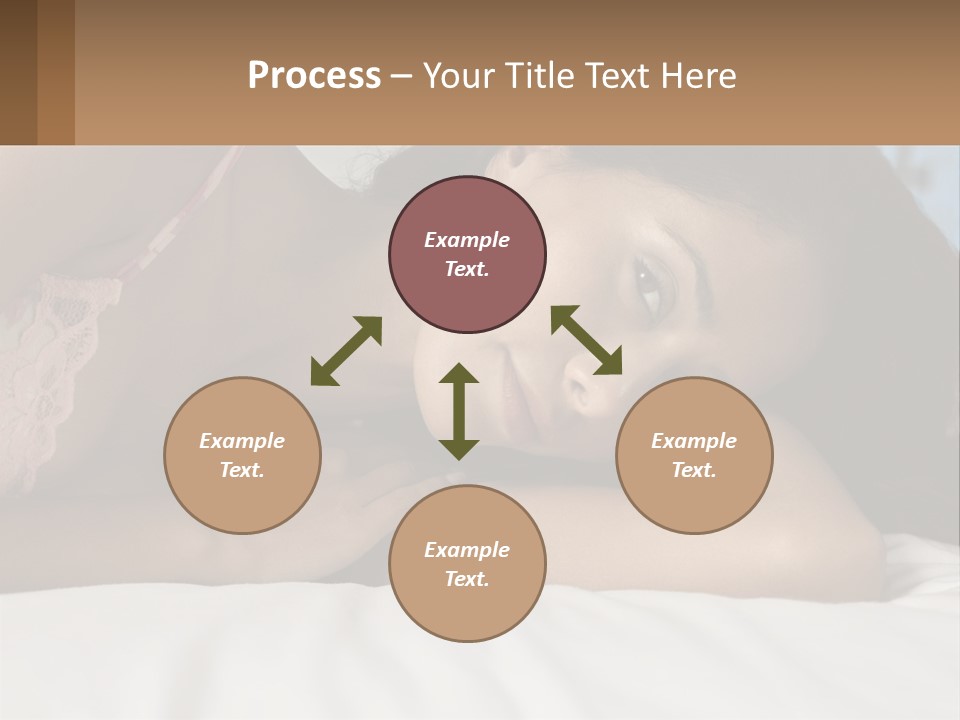 Process – Your Title Text Here

Example Text.

Example Text.

Example Text.

Example Text.